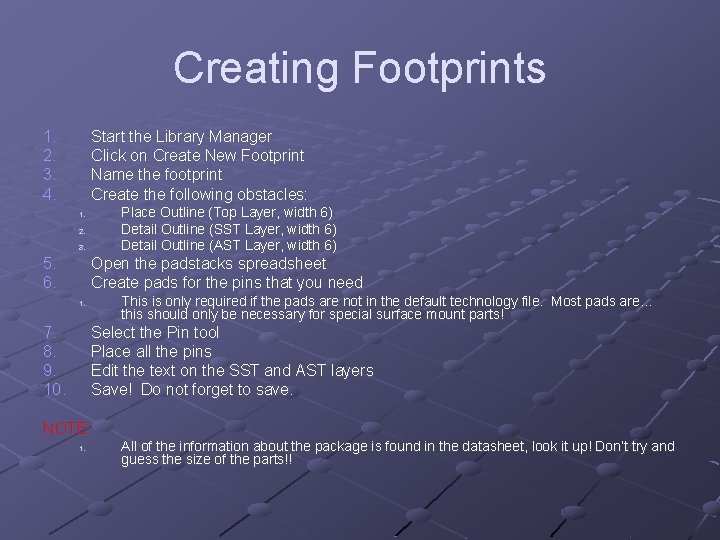 Creating Footprints

1. Start the Library Manager
2. Click on Create New Footprint
3. Name the footprint
4. Create the following obstacles:
   1. Place Outline (Top Layer, width 6)
   2. Detail Outline (SST Layer, width 6)
   3. Detail Outline (AST Layer, width 6)
5. Open the padstacks spreadsheet
6. Create pads for the pins that you need
   1. This is only required if the pads are not in the default technology file. Most pads are… this should only be necessary for special surface mount parts!
7. Select the Pin tool
8. Place all the pins
9. Edit the text on the SST and AST layers
10. Save! Do not forget to save.

NOTE:
1. All of the information about the package is found in the datasheet, look it up! Don't try and guess the size of the parts!!